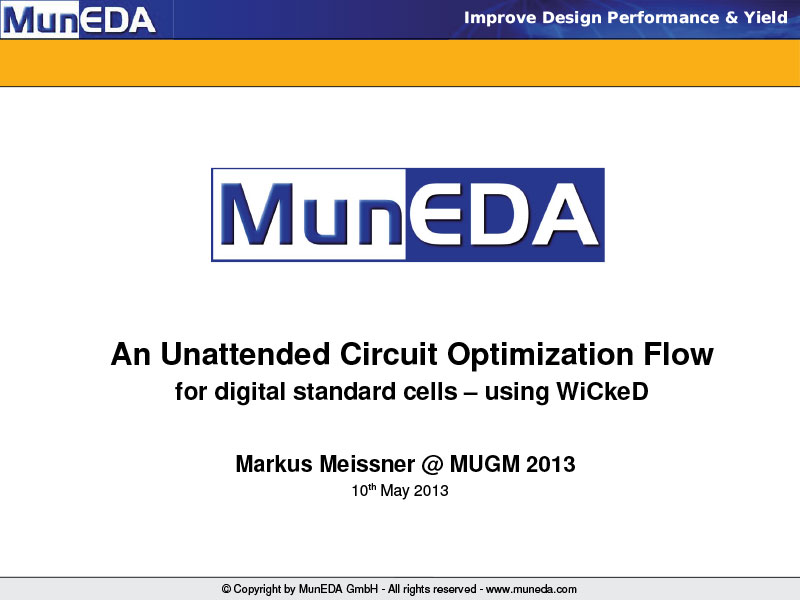 MunEDA

Improve Design Performance & Yield

MunEDA

An Unattended Circuit Optimization Flow

for digital standard cells – using WiCkeD

Markus Meissner @ MUGM 2013

10$^{th}$ May 2013

© Copyright by MunEDA GmbH - All rights reserved - www.muneda.com